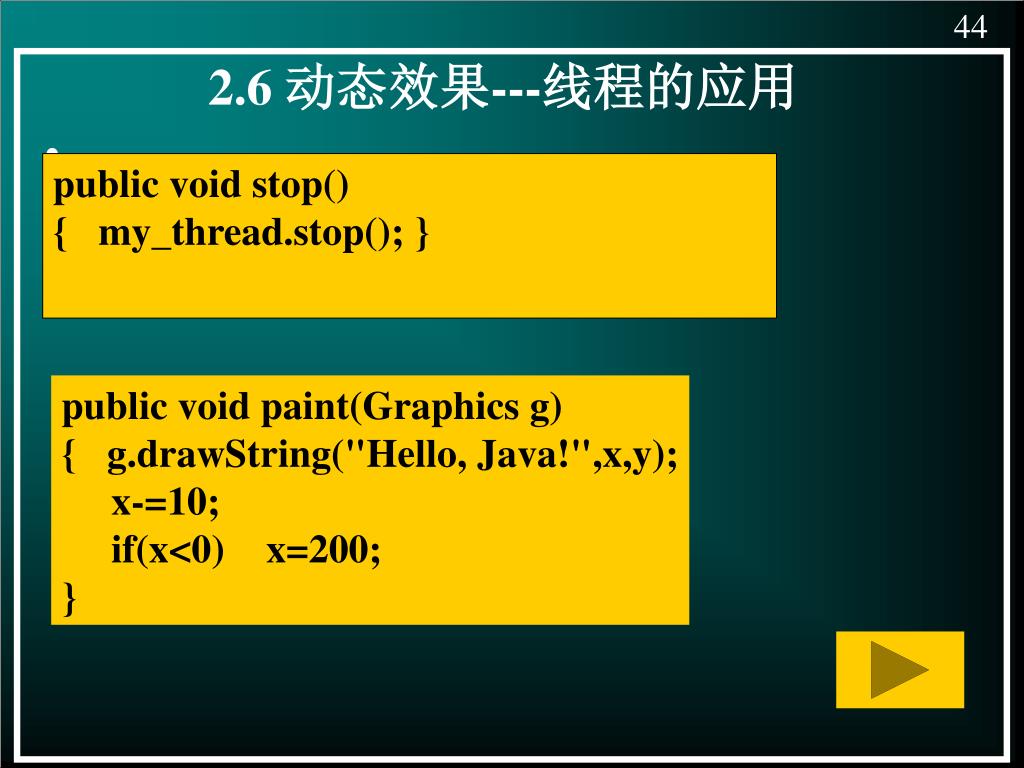 44

2.6 动态效果---线程的应用

public void stop()
{ my_thread.stop(); }

public void paint(Graphics g)
{ g.drawString("Hello, Java!",x,y);
x-=10;
if(x<0) x=200;
}